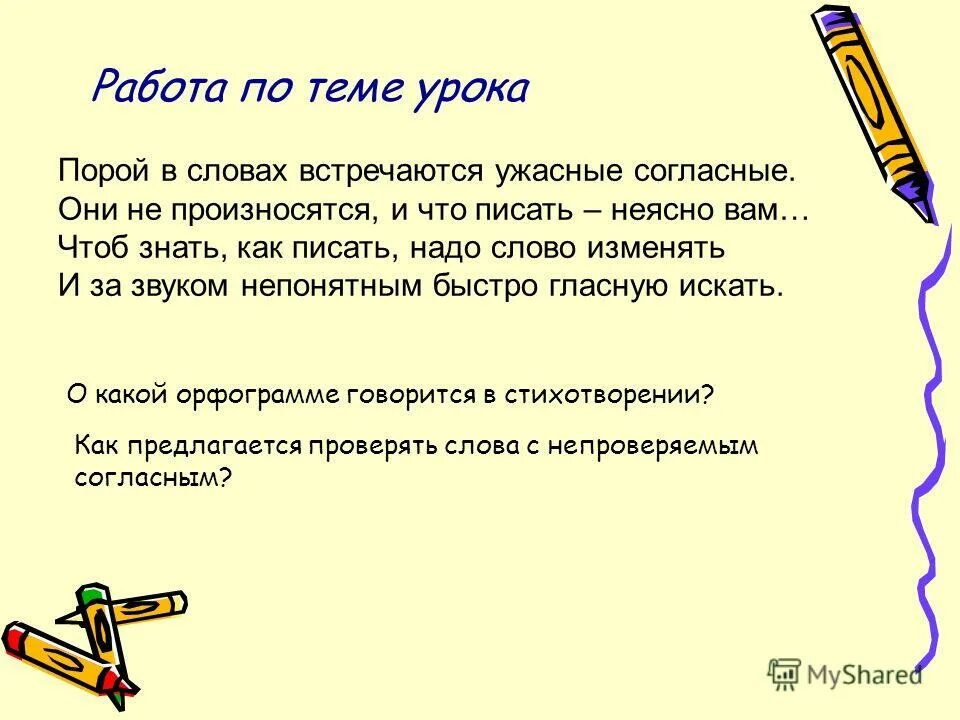 Работа по теме урока

Порой в словах встречаются ужасные согласные.
Они не произносятся, и что писать – неясно вам…
Чтоб знать, как писать, надо слово изменять
И за звуком непонятным быстро гласную искать.

О какой орфограмме говорится в стихотворении?

Как предлагается проверять слова с непроверяемым согласным?

MyShared